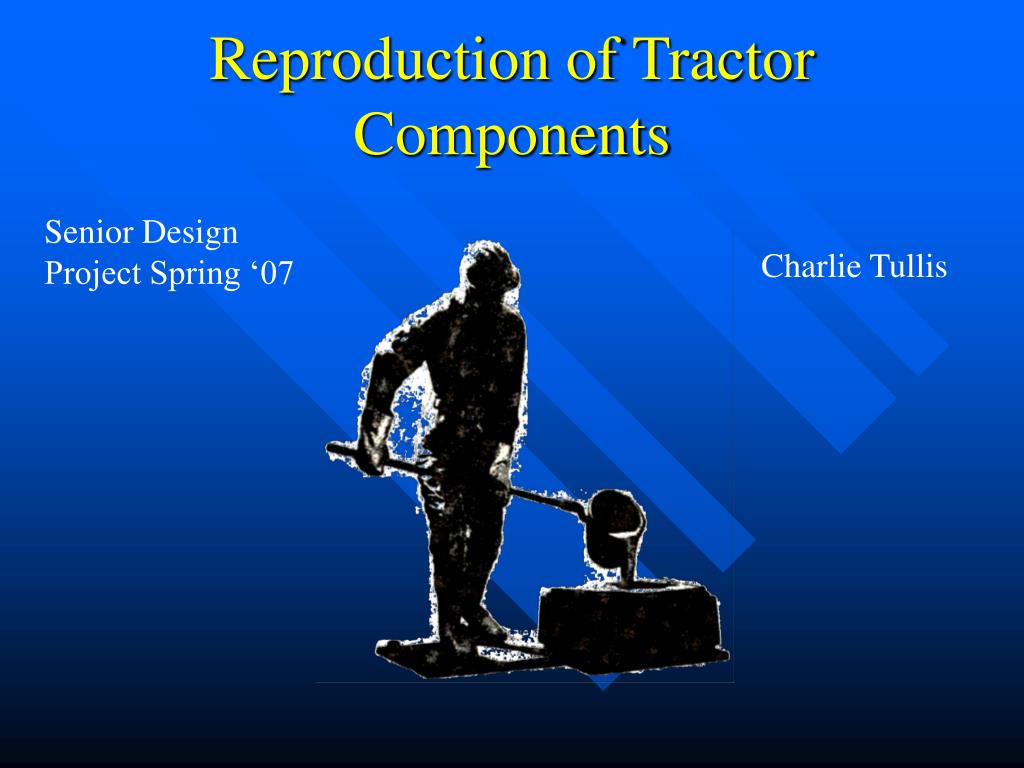 Reproduction of Tractor Components

Senior Design Project Spring ‘07

Charlie Tullis